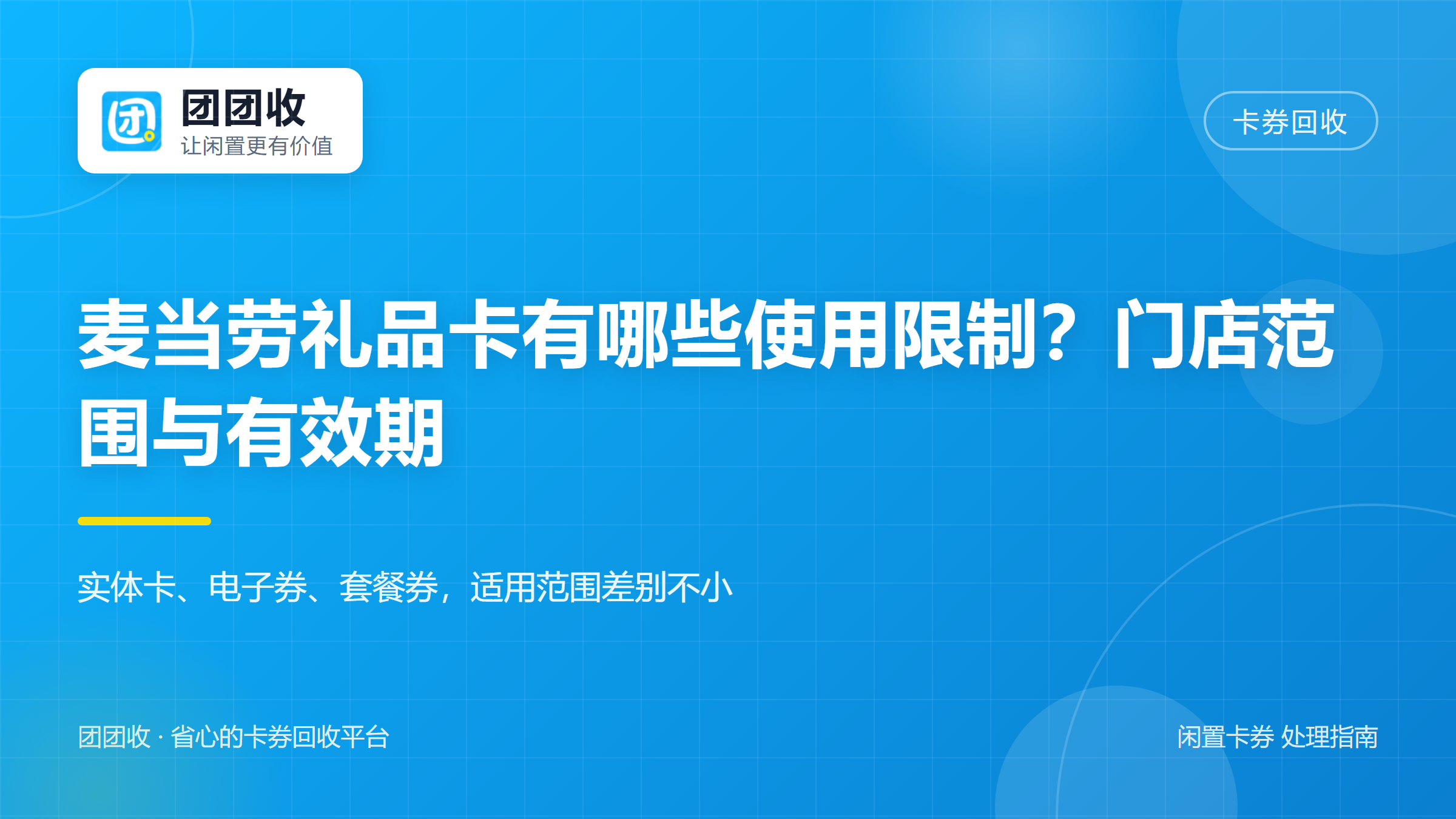 团团收
让闲置更有价值

卡券回收

麦当劳礼品卡有哪些使用限制？门店范围与有效期

实体卡、电子券、套餐券，适用范围差别不小

团团收 · 省心的卡券回收平台

闲置卡券 处理指南